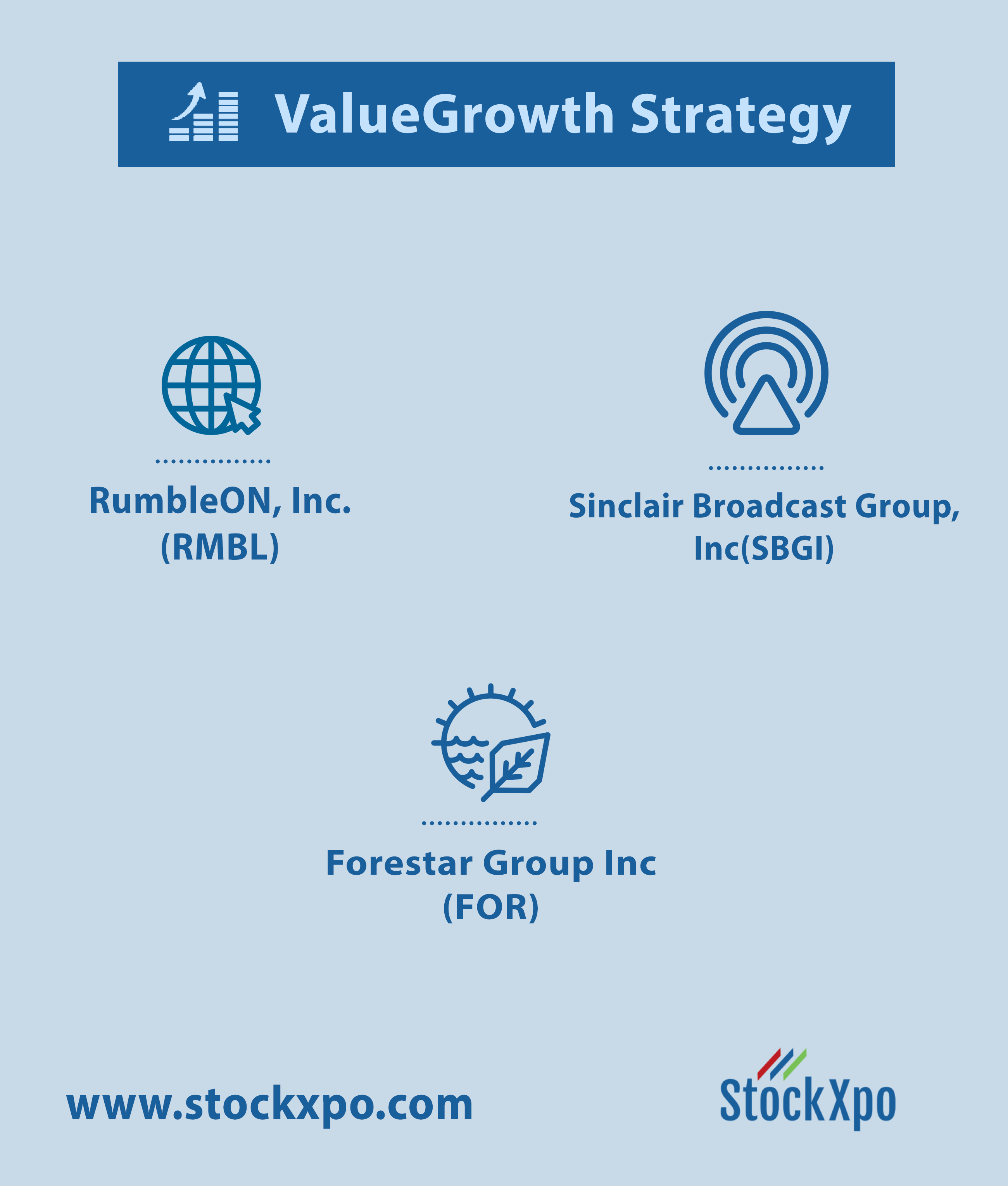 ValueGrowth Strategy

RumbleON, Inc.
(RMBL)

Sinclair Broadcast Group, Inc(SBGI)

Forestar Group Inc
(FOR)

www.stockxpo.com

StockXpo